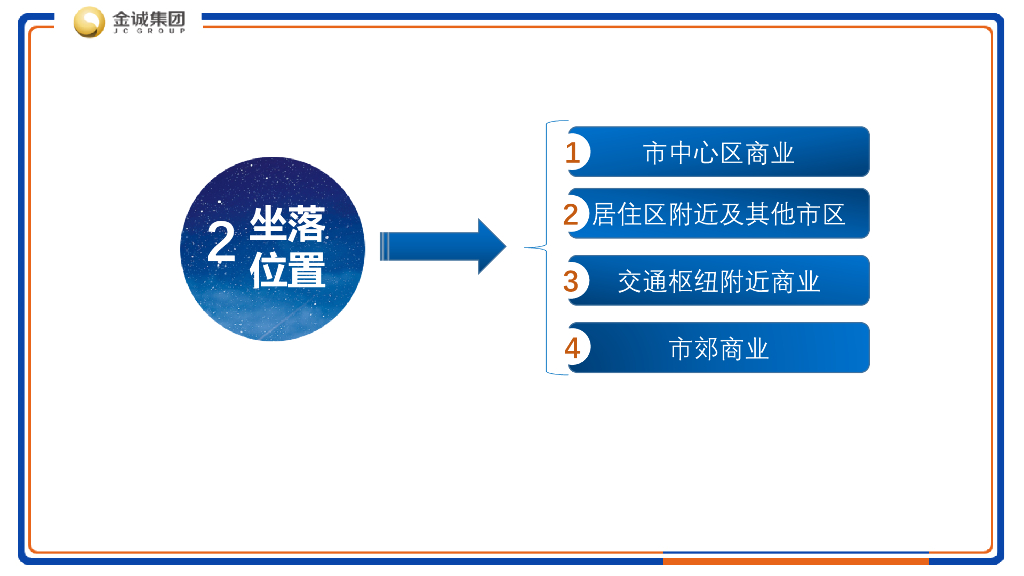 金诚集团
JC GROUP

2 坐落位置

1 市中心区商业
2 居住区附近及其他市区
3 交通枢纽附近商业
4 市郊商业